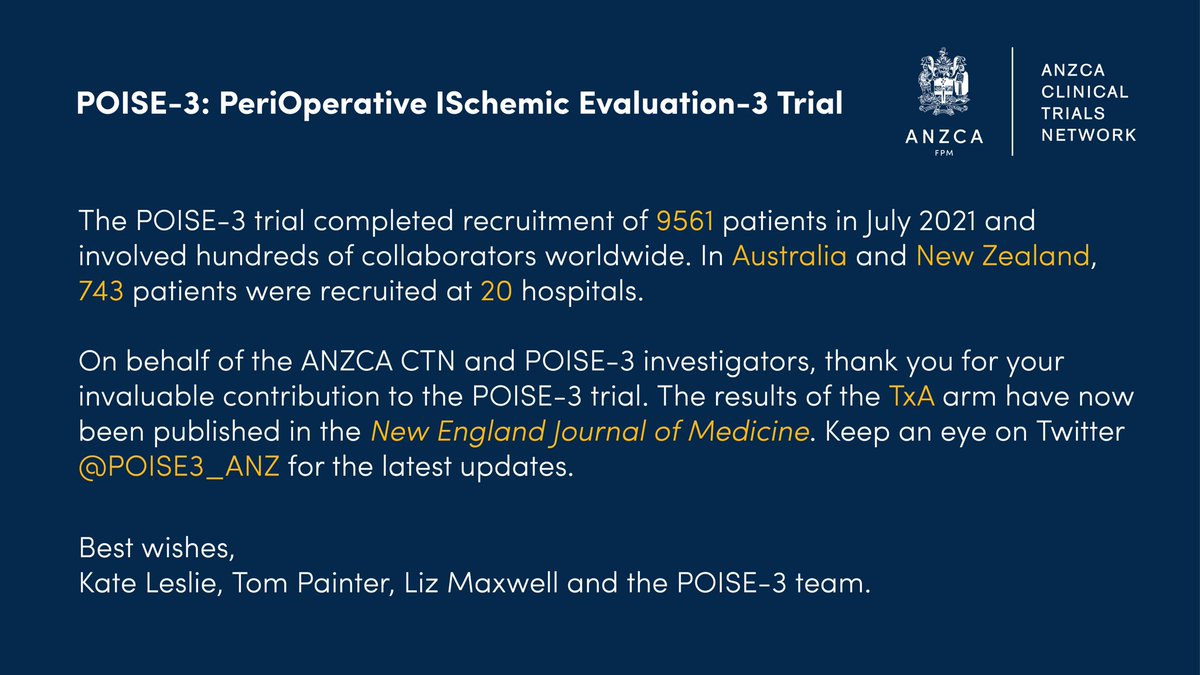 POISE-3: PeriOperative ISchemic Evaluation-3 Trial

ANZCA
FPM

ANZCA CLINICAL TRIALS NETWORK

The POISE-3 trial completed recruitment of 9561 patients in July 2021 and involved hundreds of collaborators worldwide. In Australia and New Zealand, 743 patients were recruited at 20 hospitals.

On behalf of the ANZCA CTN and POISE-3 investigators, thank you for your invaluable contribution to the POISE-3 trial. The results of the TxA arm have now been published in the New England Journal of Medicine. Keep an eye on Twitter @POISE3_ANZ for the latest updates.

Best wishes,
Kate Leslie, Tom Painter, Liz Maxwell and the POISE-3 team.